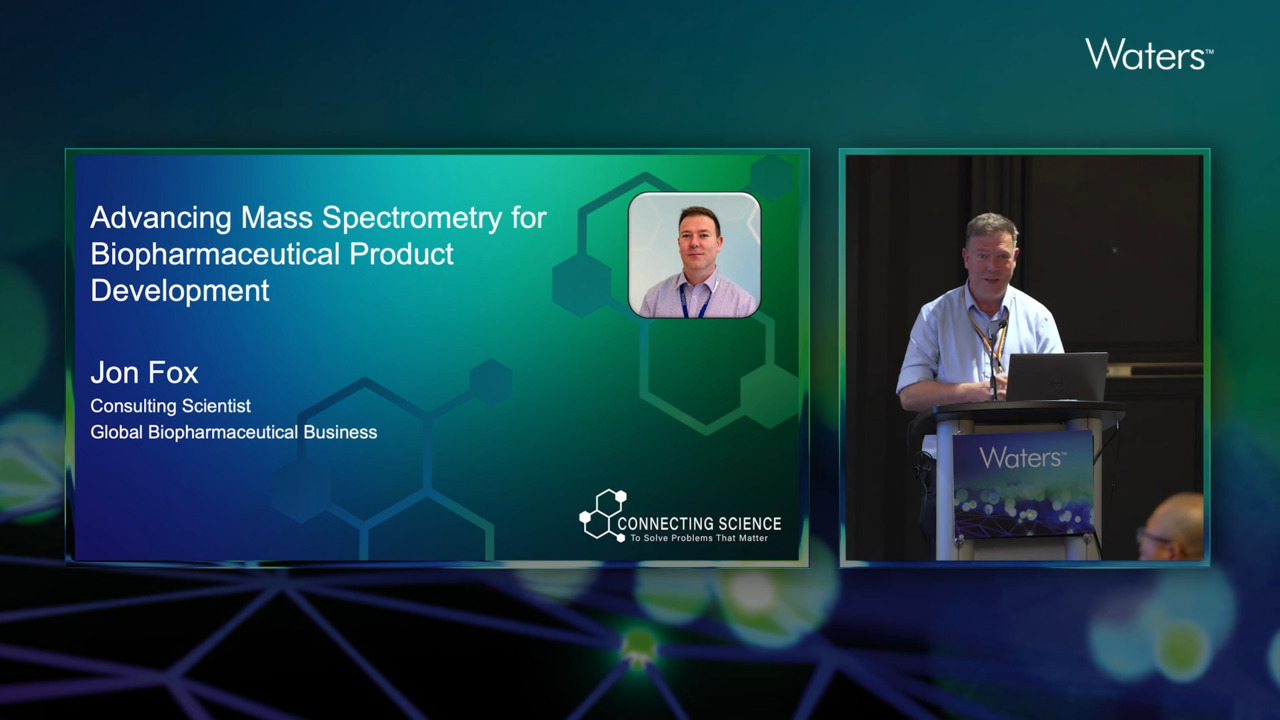 Waters™

Advancing Mass Spectrometry for Biopharmaceutical Product Development

Jon Fox
Consulting Scientist
Global Biopharmaceutical Business

CONNECTING SCIENCE
To Solve Problems That Matter

Waters™